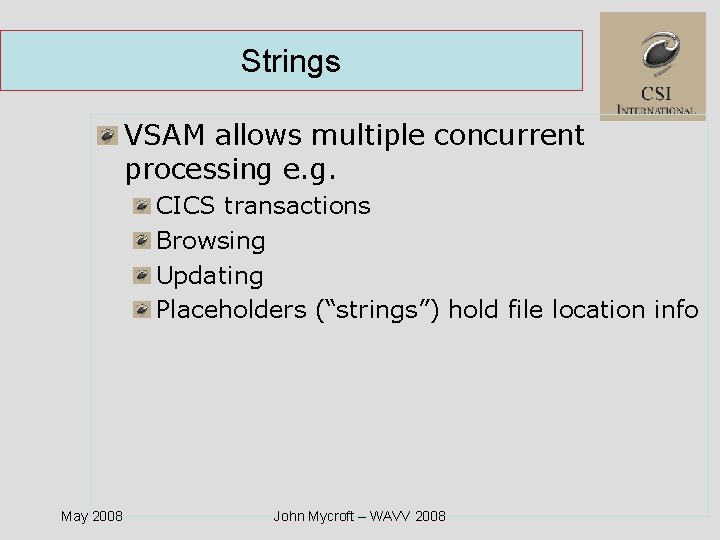 Strings

CSI
INTERNATIONAL

VSAM allows multiple concurrent processing e.g.

CICS transactions

Browsing

Updating

Placeholders (“strings”) hold file location info

May 2008

John Mycroft – WAVV 2008